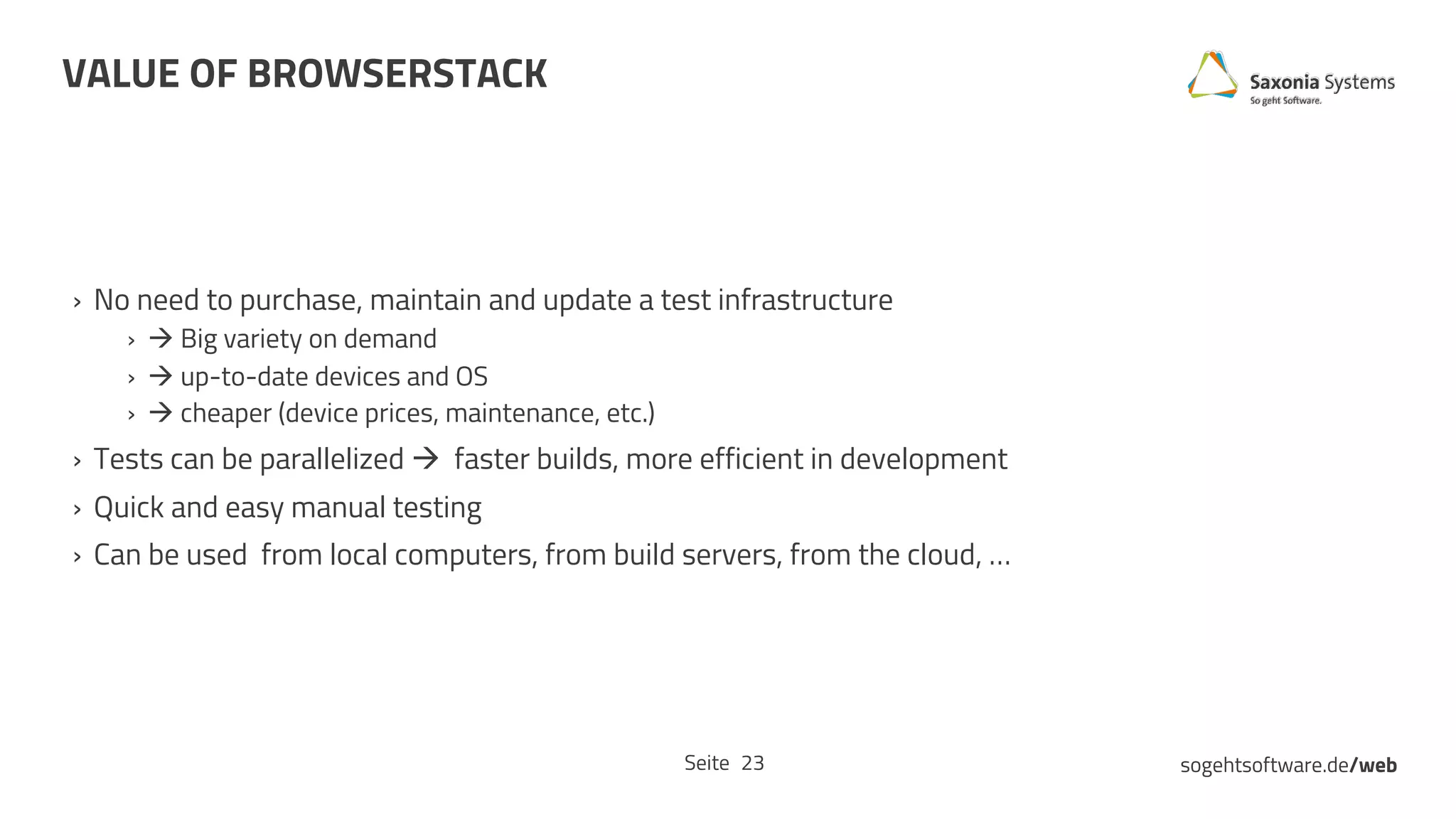 VALUE OF BROWSERSTACK

Saxonia Systems
So geht Software.

› No need to purchase, maintain and update a test infrastructure
› → Big variety on demand
› → up-to-date devices and OS
› → cheaper (device prices, maintenance, etc.)
› Tests can be parallelized → faster builds, more efficient in development
› Quick and easy manual testing
› Can be used from local computers, from build servers, from the cloud, …

Seite 23

sogehtsoftware.de/web